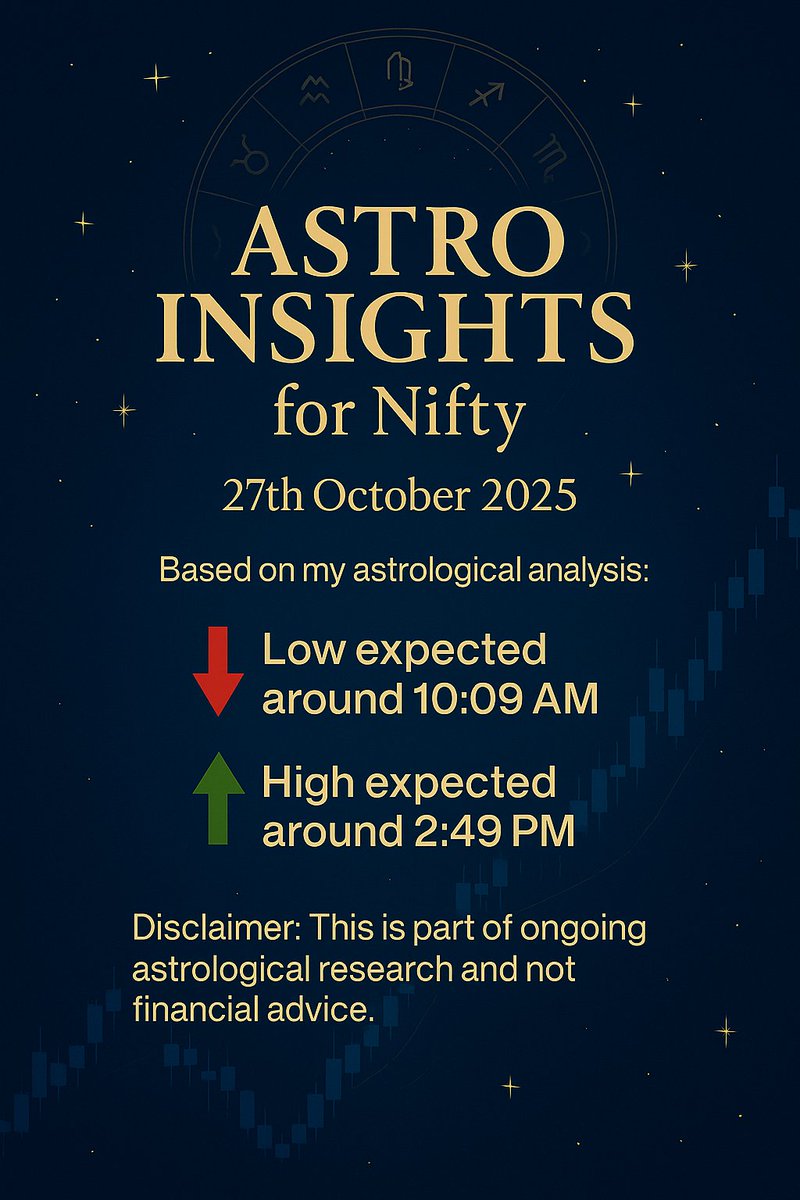 ASTRO INSIGHTS
for Nifty

27th October 2025

Based on my astrological analysis:

Low expected around 10:09 AM

High expected around 2:49 PM

Disclaimer: This is part of ongoing astrological research and not financial advice.